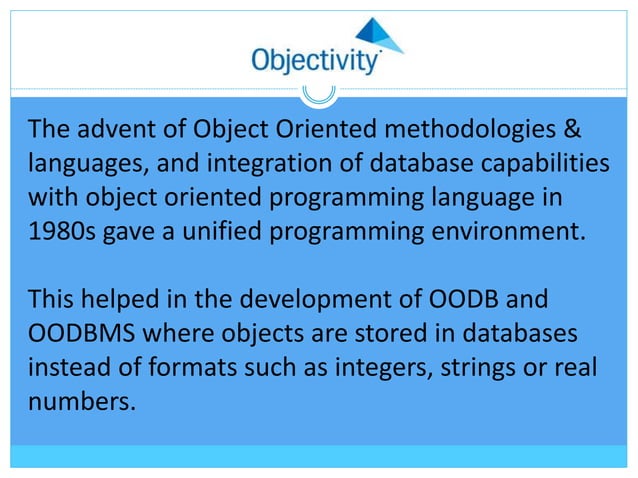 Objectivity

The advent of Object Oriented methodologies & languages, and integration of database capabilities with object oriented programming language in 1980s gave a unified programming environment.

This helped in the development of OODB and OODBMS where objects are stored in databases instead of formats such as integers, strings or real numbers.